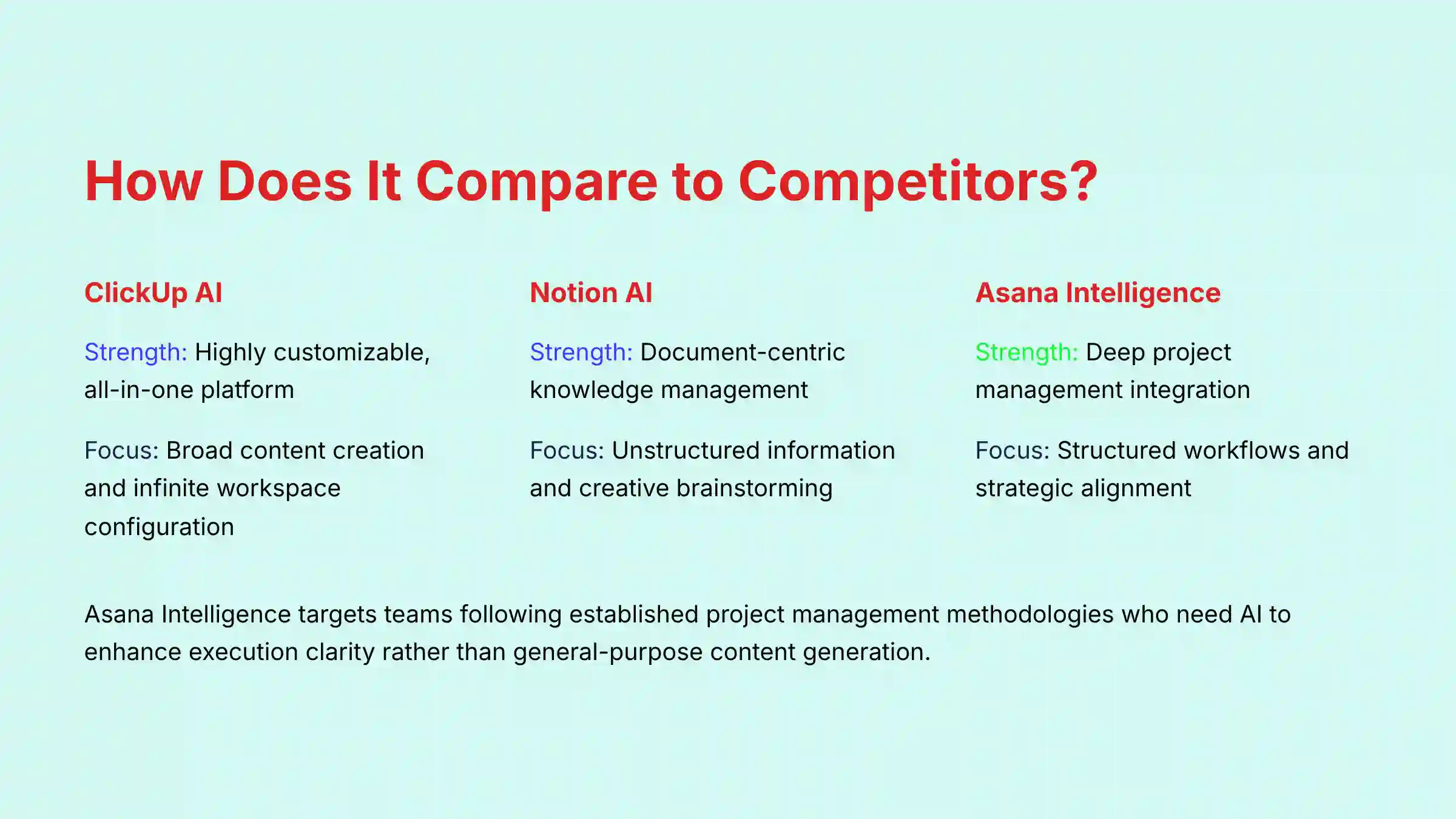 How Does It Compare to Competitors?

ClickUp AI

Strength: Highly customizable, all-in-one platform

Focus: Broad content creation and infinite workspace configuration

Notion AI

Strength: Document-centric knowledge management

Focus: Unstructured information and creative brainstorming

Asana Intelligence

Strength: Deep project management integration

Focus: Structured workflows and strategic alignment

Asana Intelligence targets teams following established project management methodologies who need AI to enhance execution clarity rather than general-purpose content generation.